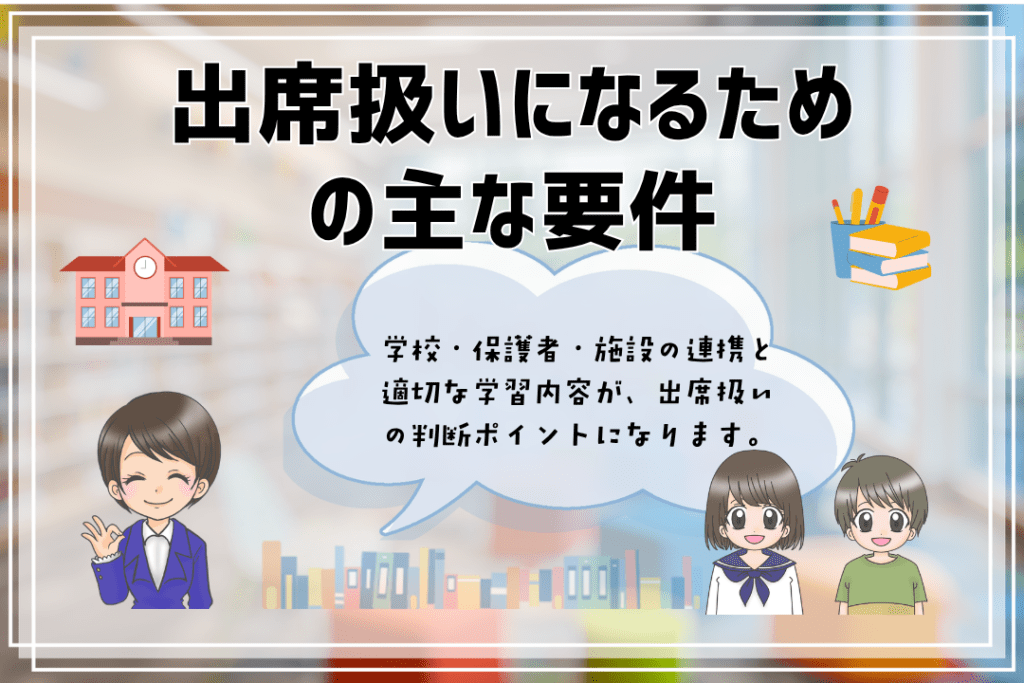 出席扱いになるための主な要件

学校・保護者・施設の連携と適切な学習内容が、出席扱いの判断ポイントになります。